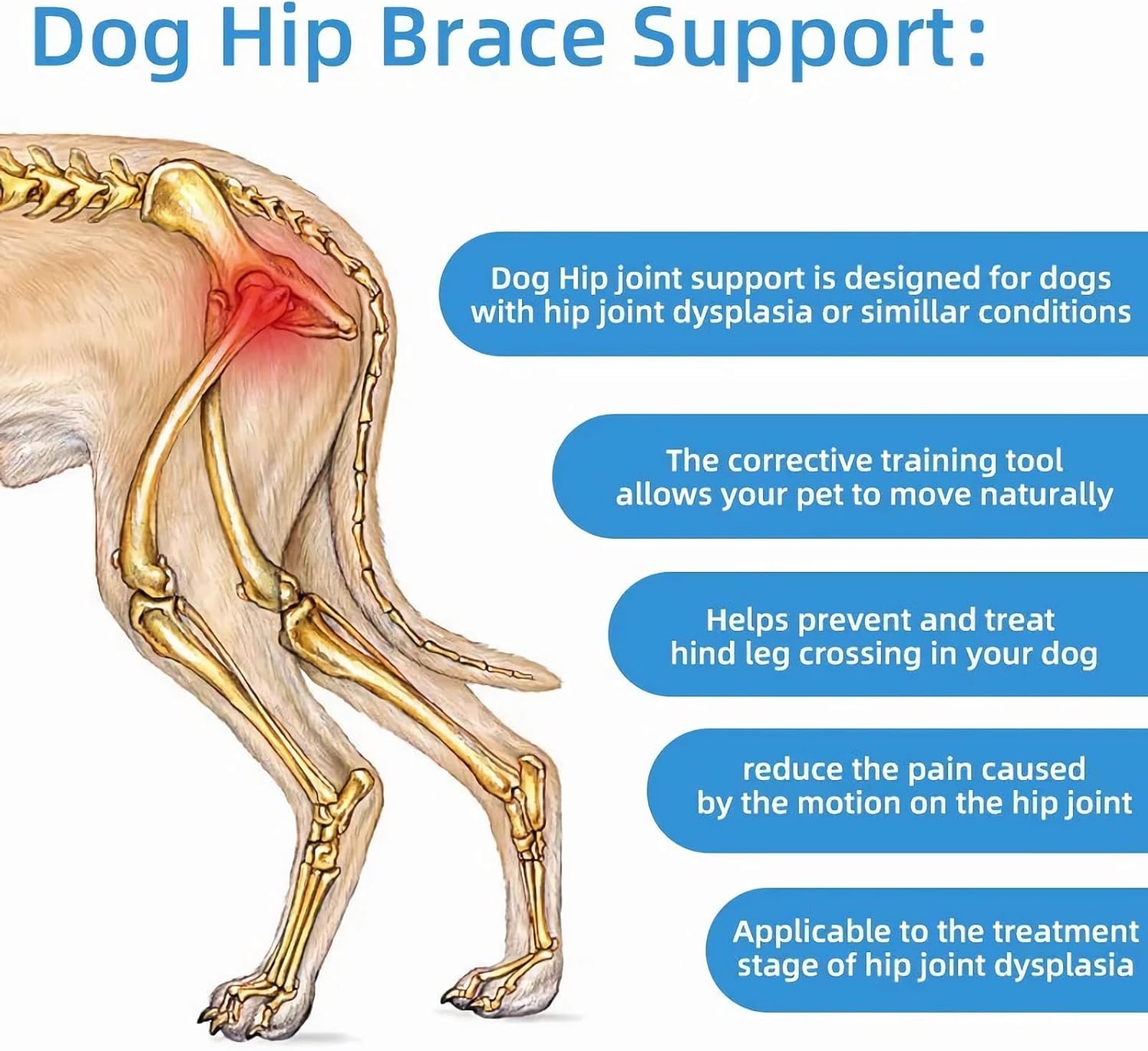 Dog Hip Brace Support:

Dog Hip joint support is designed for dogs with hip joint dysplasia or simillar conditions

The corrective training tool allows your pet to move naturally

Helps prevent and treat hind leg crossing in your dog

reduce the pain caused by the motion on the hip joint

Applicable to the treatment stage of hip joint dysplasia